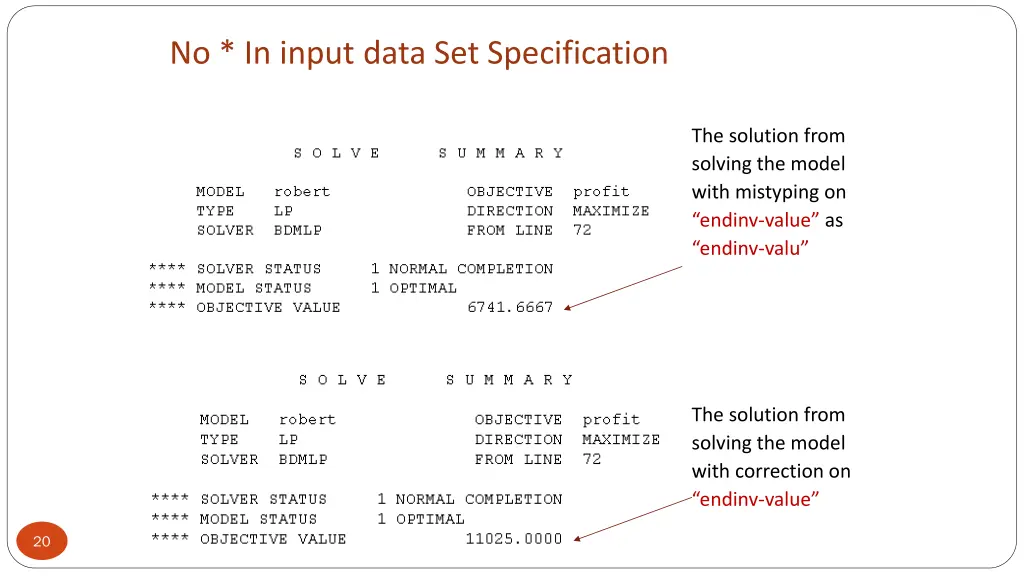 No * In input data Set Specification

S O L V E S U M M A R Y

MODEL robert OBJECTIVE profit
TYPE LP DIRECTION MAXIMIZE
SOLVER BDMLP FROM LINE 72

**** SOLVER STATUS 1 NORMAL COMPLETION
**** MODEL STATUS 1 OPTIMAL
**** OBJECTIVE VALUE 6741.6667

The solution from solving the model with mistyping on “endinv-value” as “endinv-valu”

S O L V E S U M M A R Y

MODEL robert OBJECTIVE profit
TYPE LP DIRECTION MAXIMIZE
SOLVER BDMLP FROM LINE 72

**** SOLVER STATUS 1 NORMAL COMPLETION
**** MODEL STATUS 1 OPTIMAL
**** OBJECTIVE VALUE 11025.0000

The solution from solving the model with correction on “endinv-value”

20